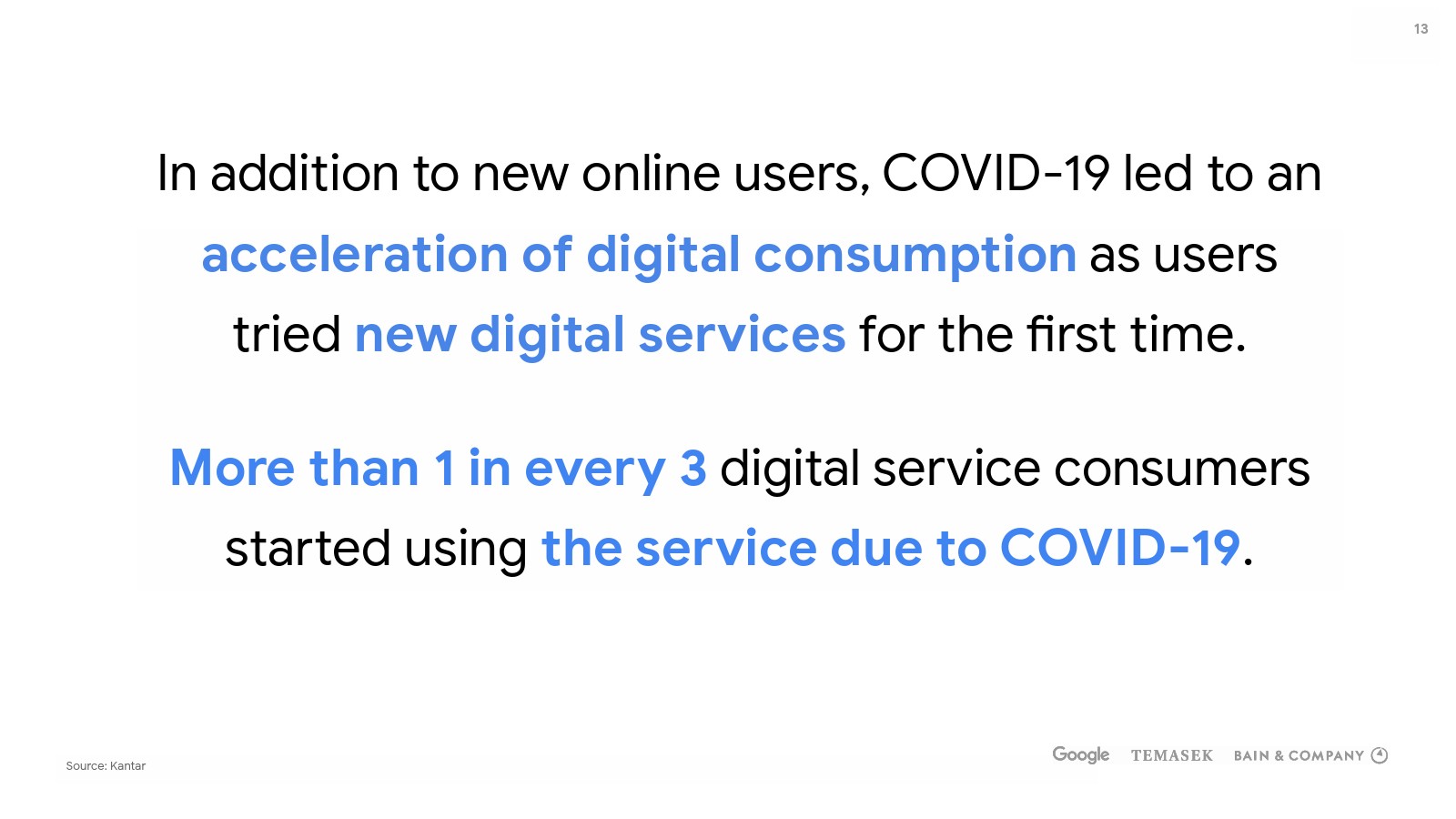 13

In addition to new online users, COVID-19 led to an acceleration of digital consumption as users tried new digital services for the first time.

More than 1 in every 3 digital service consumers started using the service due to COVID-19.

Source: Kantar

Google TEMASEK BAIN & COMPANY